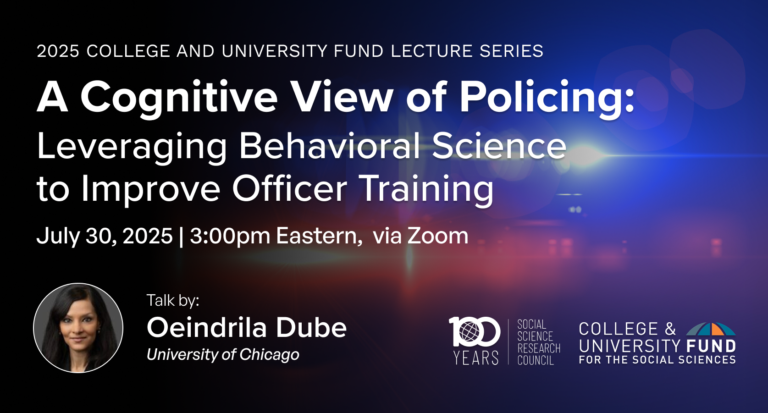 2025 COLLEGE AND UNIVERSITY FUND LECTURE SERIES

A Cognitive View of Policing:
Leveraging Behavioral Science to Improve Officer Training

July 30, 2025 | 3:00pm Eastern, via Zoom

Talk by:
Oeindrila Dube
University of Chicago

100 YEARS
SOCIAL SCIENCE RESEARCH COUNCIL

COLLEGE & UNIVERSITY FUND
FOR THE SOCIAL SCIENCES